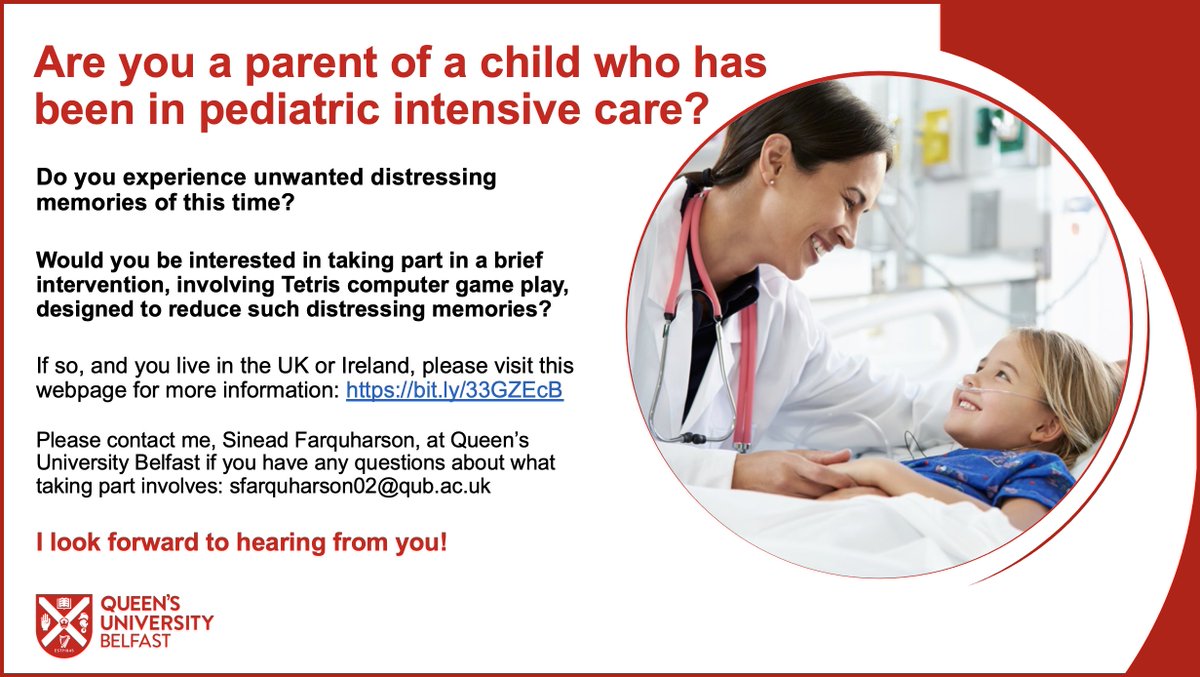 Are you a parent of a child who has been in pediatric intensive care?

Do you experience unwanted distressing memories of this time?

Would you be interested in taking part in a brief intervention, involving Tetris computer game play, designed to reduce such distressing memories?

If so, and you live in the UK or Ireland, please visit this webpage for more information: https://bit.ly/33GZEcB

Please contact me, Sinead Farquharson, at Queen's University Belfast if you have any questions about what taking part involves: sfarquharson02@qub.ac.uk

I look forward to hearing from you!

QUEEN'S UNIVERSITY BELFAST